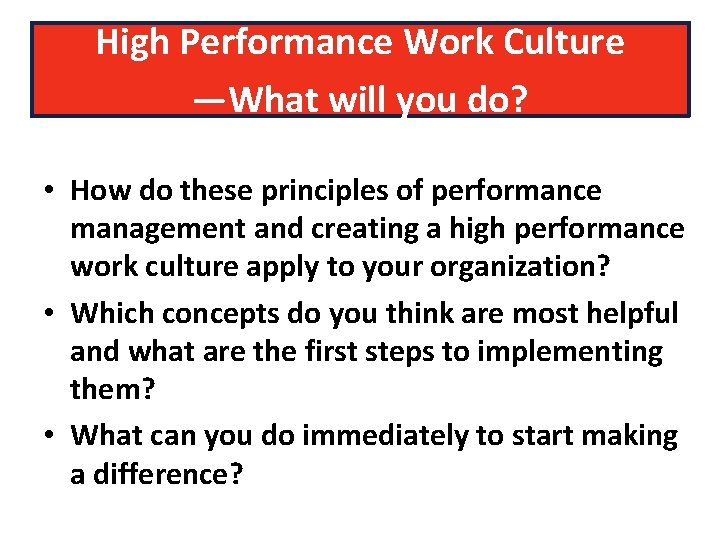 High Performance Work Culture
—What will you do?

• How do these principles of performance management and creating a high performance work culture apply to your organization?
• Which concepts do you think are most helpful and what are the first steps to implementing them?
• What can you do immediately to start making a difference?